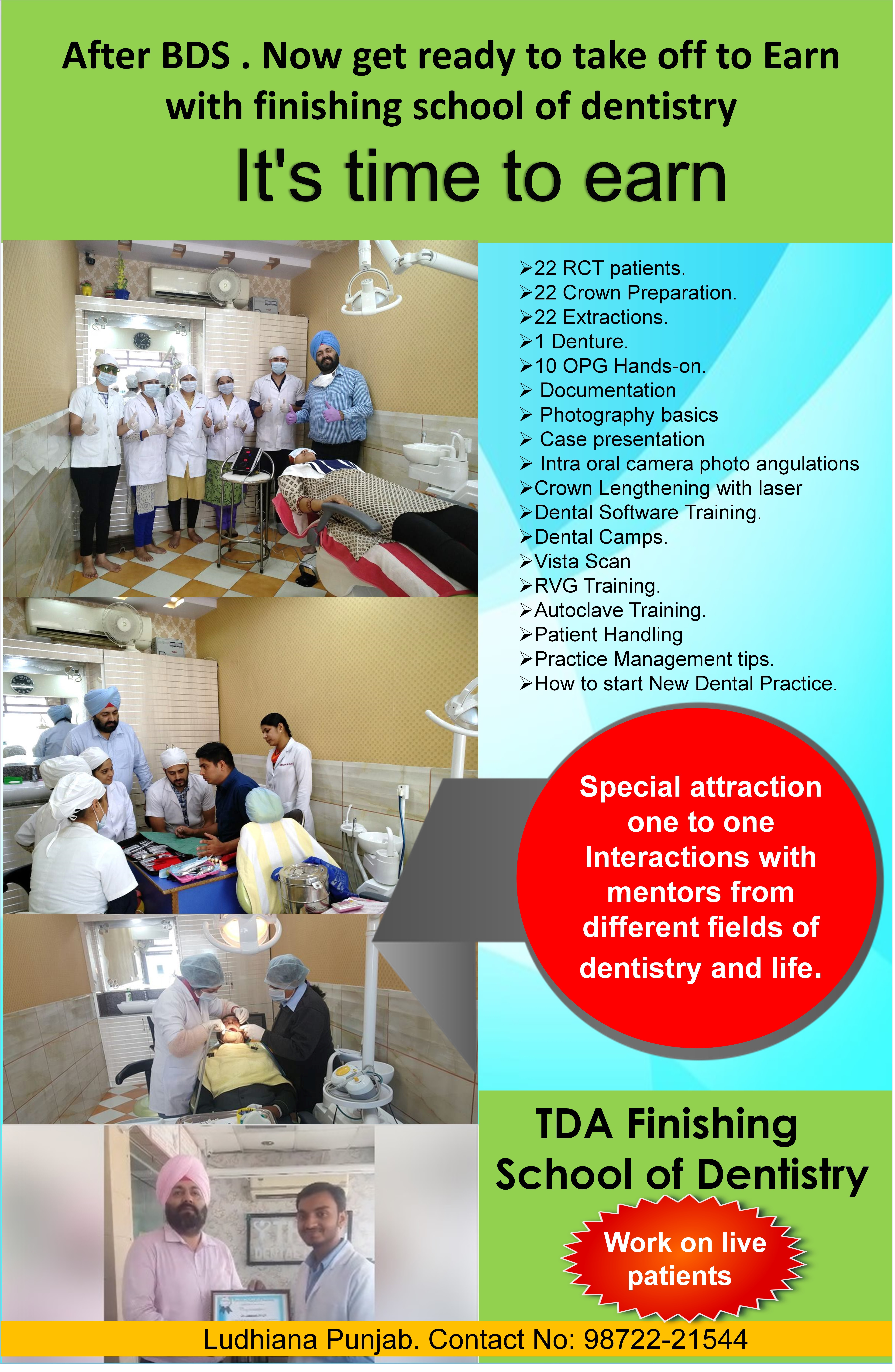 After BDS . Now get ready to take off to Earn with finishing school of dentistry

It's time to earn

➢22 RCT patients.
➢22 Crown Preparation.
➢22 Extractions.
➢1 Denture.
➢10 OPG Hands-on.
➢ Documentation
➢ Photography basics
➢ Case presentation
➢ Intra oral camera photo angulations
➢Crown Lengthening with laser
➢Dental Software Training.
➢Dental Camps.
➢Vista Scan
➢RVG Training.
➢Autoclave Training.
➢Patient Handling
➢Practice Management tips.
➢How to start New Dental Practice.

Special attraction one to one Interactions with mentors from different fields of dentistry and life.

TDA Finishing School of Dentistry

Work on live patients

Ludhiana Punjab. Contact No: 98722-21544